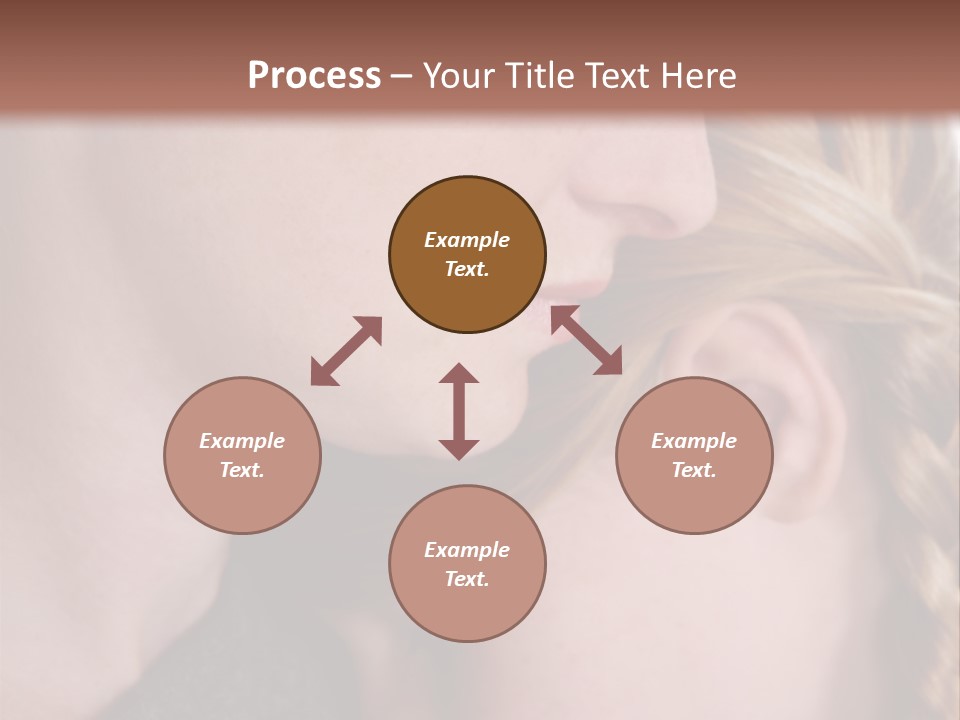 Process – Your Title Text Here

Example Text.

Example Text.

Example Text.

Example Text.